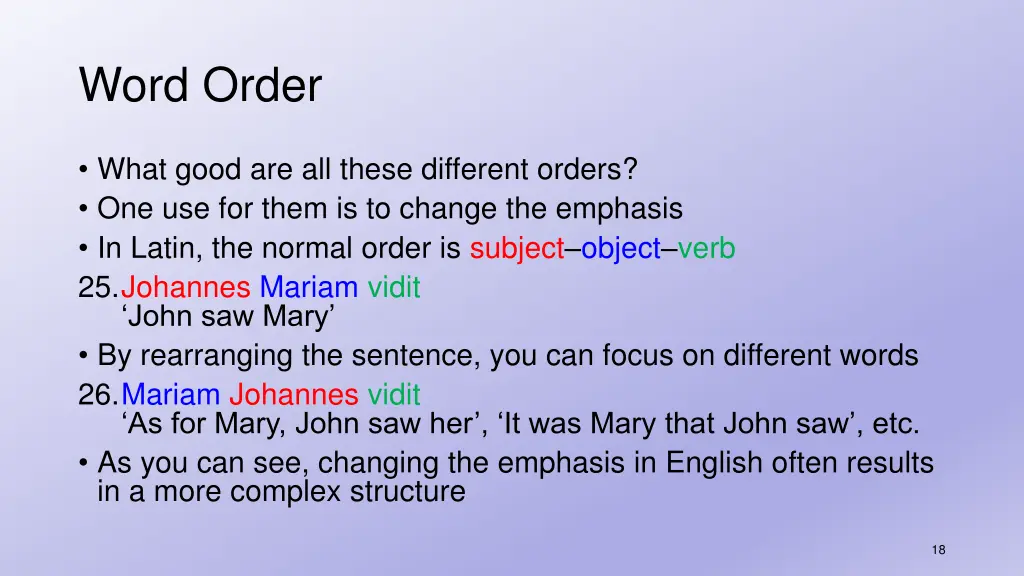 Word Order

• What good are all these different orders?
• One use for them is to change the emphasis
• In Latin, the normal order is subject–object–verb
25. Johannes Mariam vidit
‘John saw Mary’
• By rearranging the sentence, you can focus on different words
26. Mariam Johannes vidit
‘As for Mary, John saw her’, ‘It was Mary that John saw’, etc.
• As you can see, changing the emphasis in English often results in a more complex structure

18